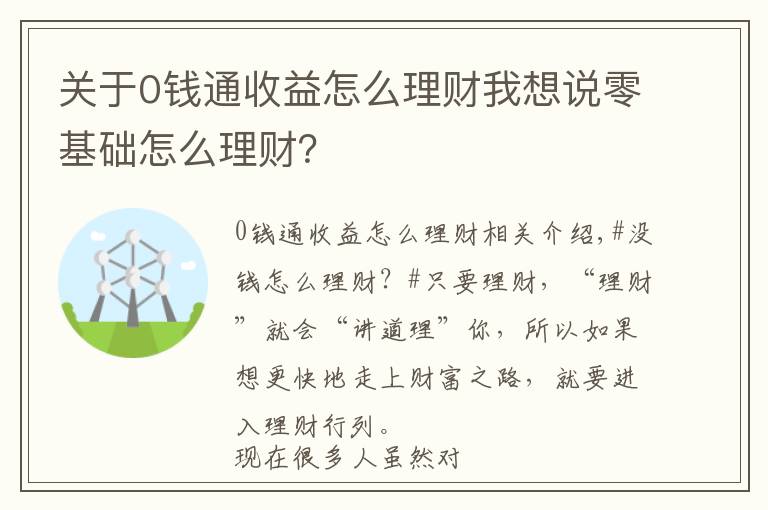 关于0钱通收益怎么理财我想说零基础怎么理财？

0钱通收益怎么理财相关介绍，#没钱怎么理财？#只要理财，“理财”就会“讲道理”你，所以如果想更快地走上财富之路，就要进入理财行列。
现在很多人虽然对